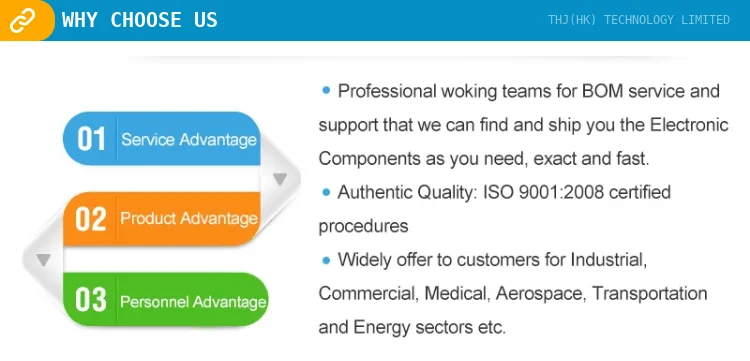 WHY CHOOSE US

THJ(HK) TECHNOLOGY LIMITED

01 Service Advantage

02 Product Advantage

03 Personnel Advantage

• Professional woking teams for BOM service and support that we can find and ship you the Electronic Components as you need, exact and fast.

• Authentic Quality: ISO 9001:2008 certified procedures

• Widely offer to customers for Industrial, Commercial, Medical, Aerospace, Transportation and Energy sectors etc.